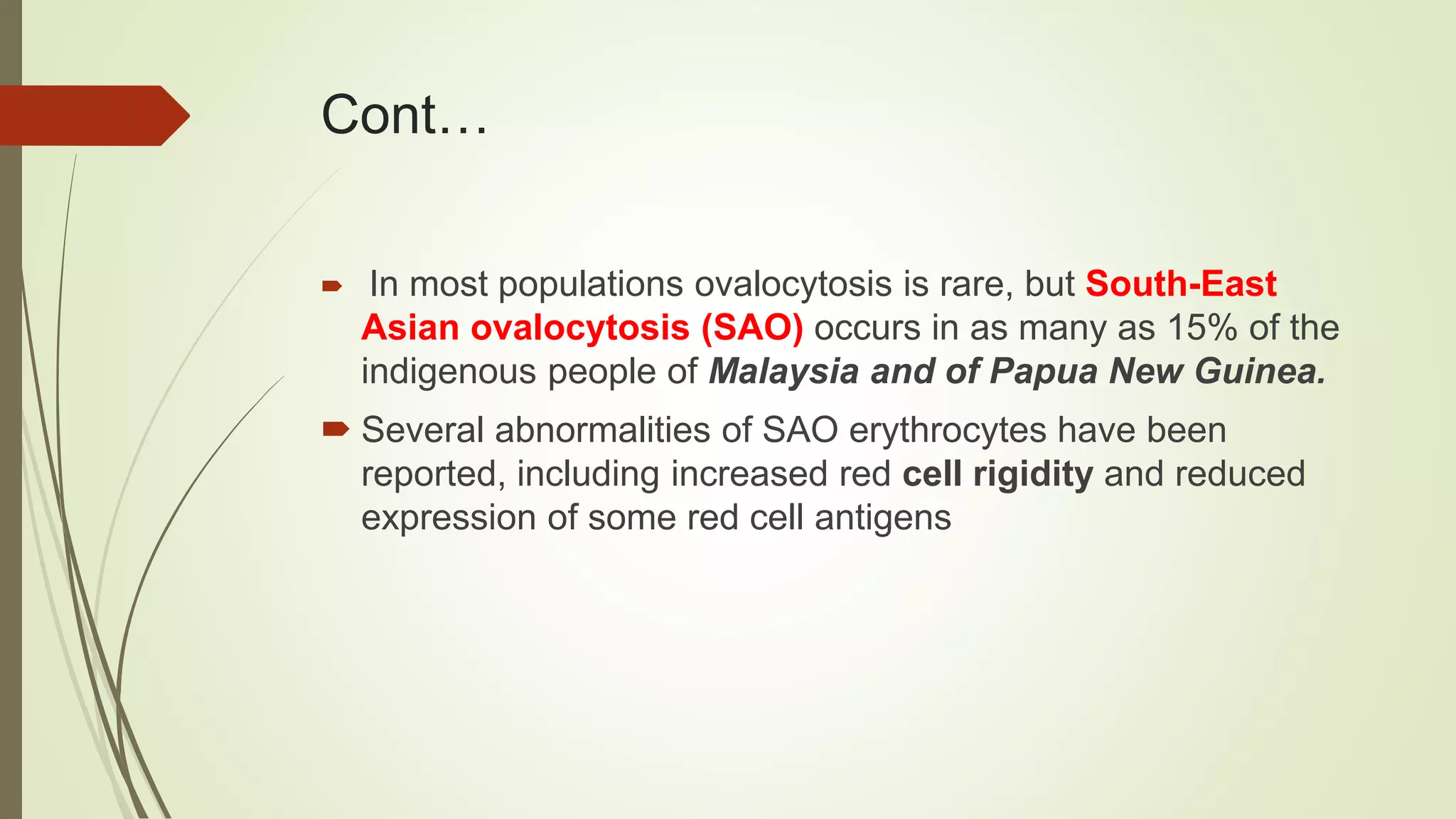 Cont…

In most populations ovalocytosis is rare, but South-East Asian ovalocytosis (SAO) occurs in as many as 15% of the indigenous people of Malaysia and of Papua New Guinea.

Several abnormalities of SAO erythrocytes have been reported, including increased red cell rigidity and reduced expression of some red cell antigens